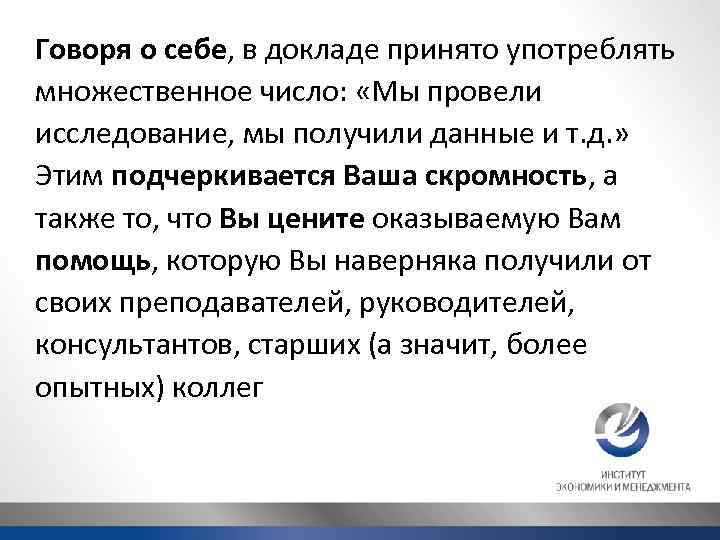 Говоря о себе, в докладе принято употреблять множественное число: «Мы провели исследование, мы получили данные и т.д.» Этим подчеркивается Ваша скромность, а также то, что Вы цените оказываемую Вам помощь, которую Вы наверняка получили от своих преподавателей, руководителей, консультантов, старших (а значит, более опытных) коллег

ИНСТИТУТ
ЭКОНОМИКИ И МЕНЕДЖМЕНТА